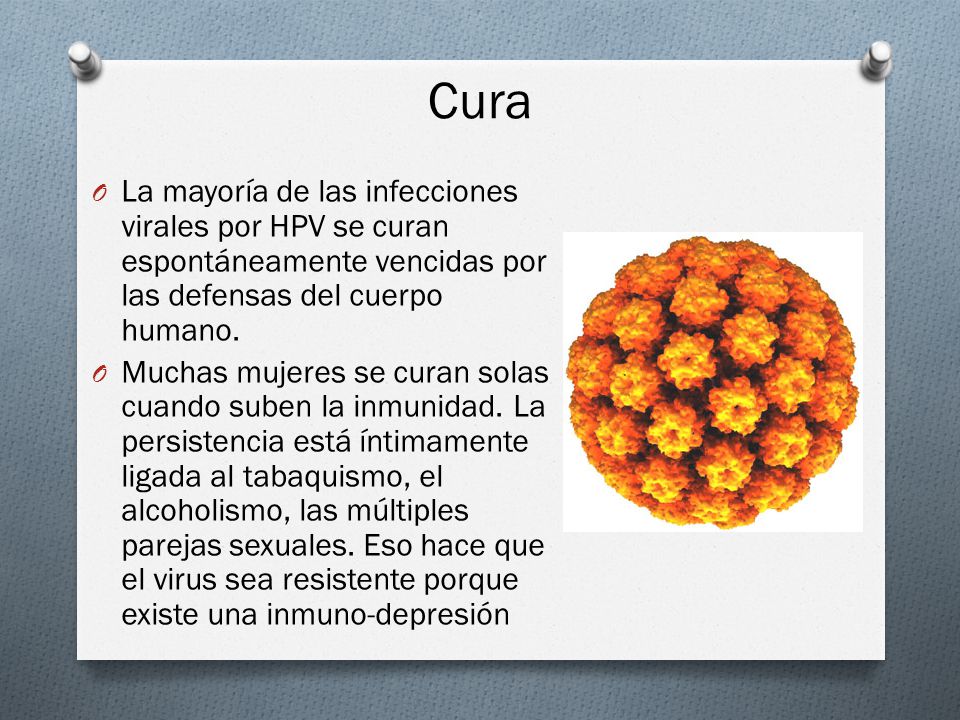 Cura

O La mayoría de las infecciones virales por HPV se curan espontáneamente vencidas por las defensas del cuerpo humano.

O Muchas mujeres se curan solas cuando suben la inmunidad. La persistencia está íntimamente ligada al tabaquismo, el alcoholismo, las múltiples parejas sexuales. Eso hace que el virus sea resistente porque existe una inmuno-depresión